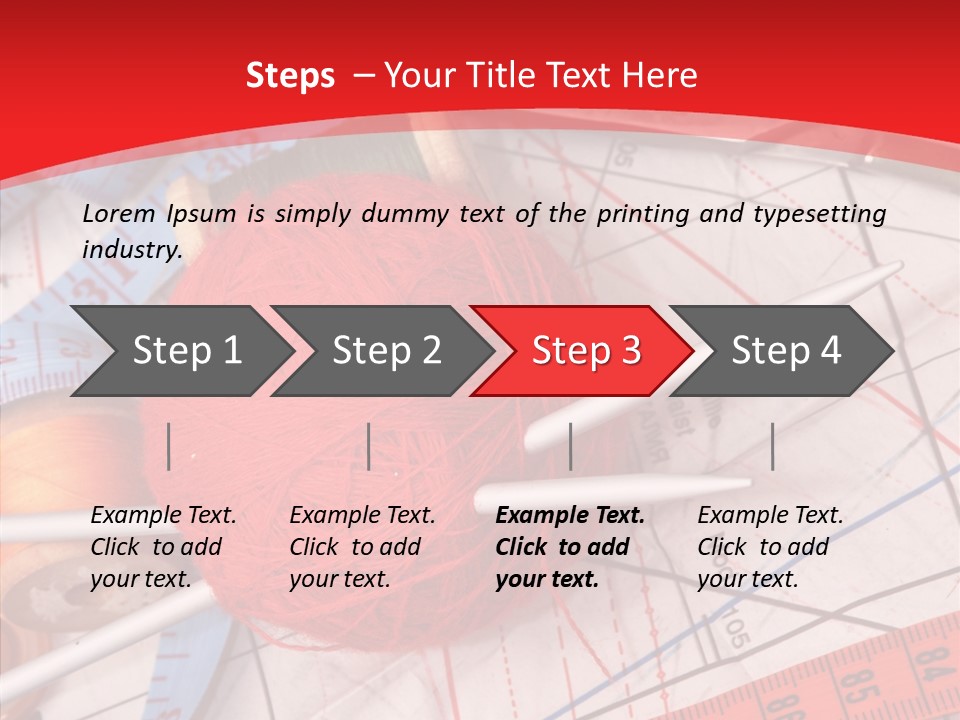 Steps – Your Title Text Here

Lorem Ipsum is simply dummy text of the printing and typesetting industry.

Step 1

Step 2

Step 3

Step 4

Example Text. Click to add your text.

Example Text. Click to add your text.

Example Text. Click to add your text.

Example Text. Click to add your text.